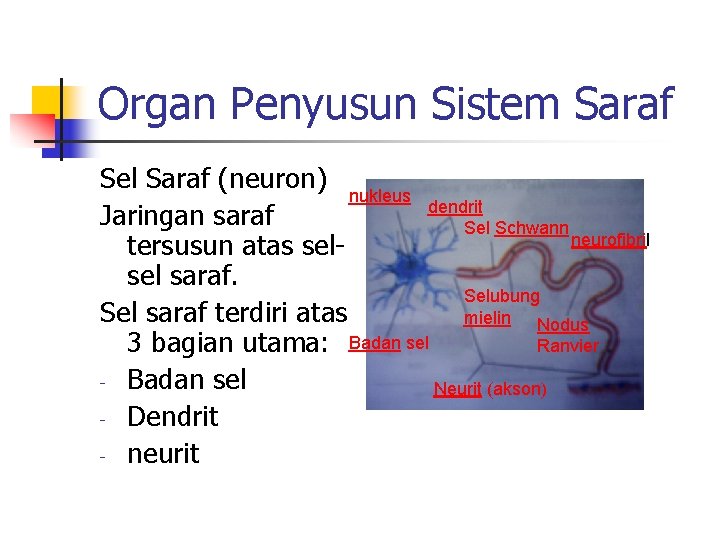 Organ Penyusun Sistem Saraf

Sel Saraf (neuron)

Jaringan saraf tersusun atas sel-sel saraf.

Sel saraf terdiri atas 3 bagian utama:

- Badan sel
- Dendrit
- neurit

nukleus

dendrit

Sel Schwann

neurofibril

Selubung mielin

Nodus Ranvier

Badan sel

Neurit (akson)